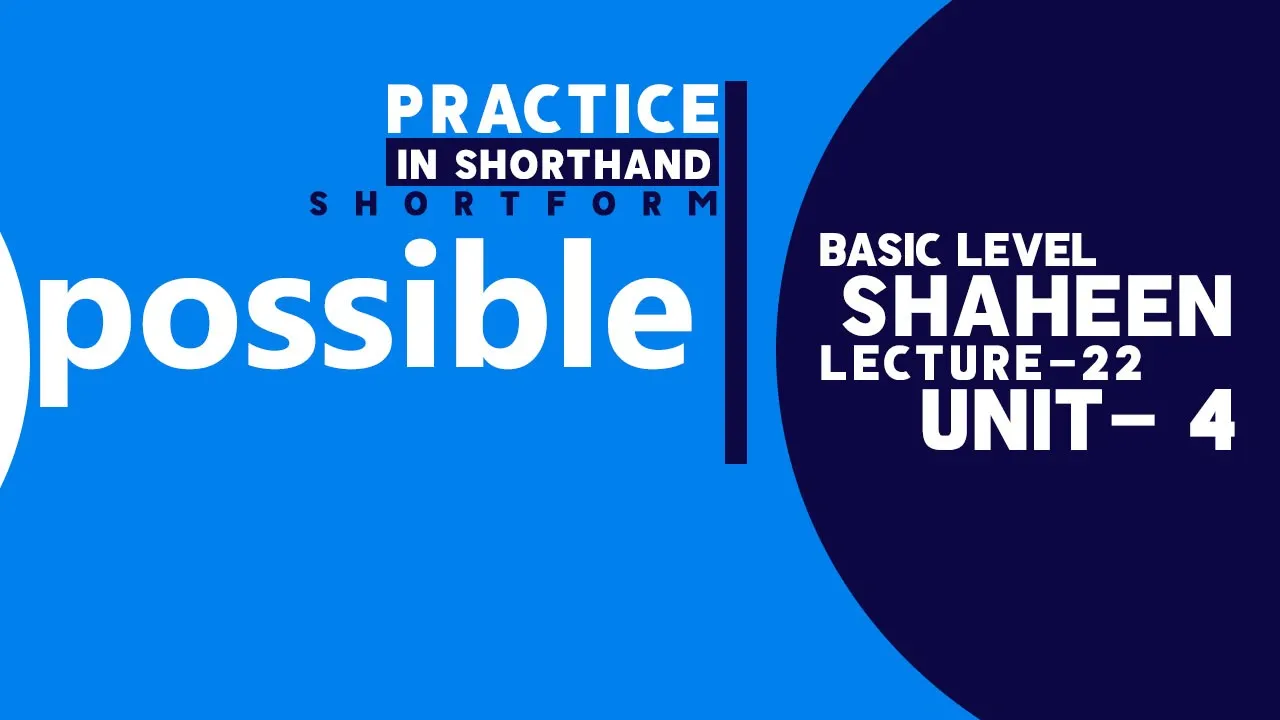 PRACTICE
IN SHORTHAND
SHORTFORM

possible

BASIC LEVEL
SHAHEEN
LECTURE-22
UNIT- 4